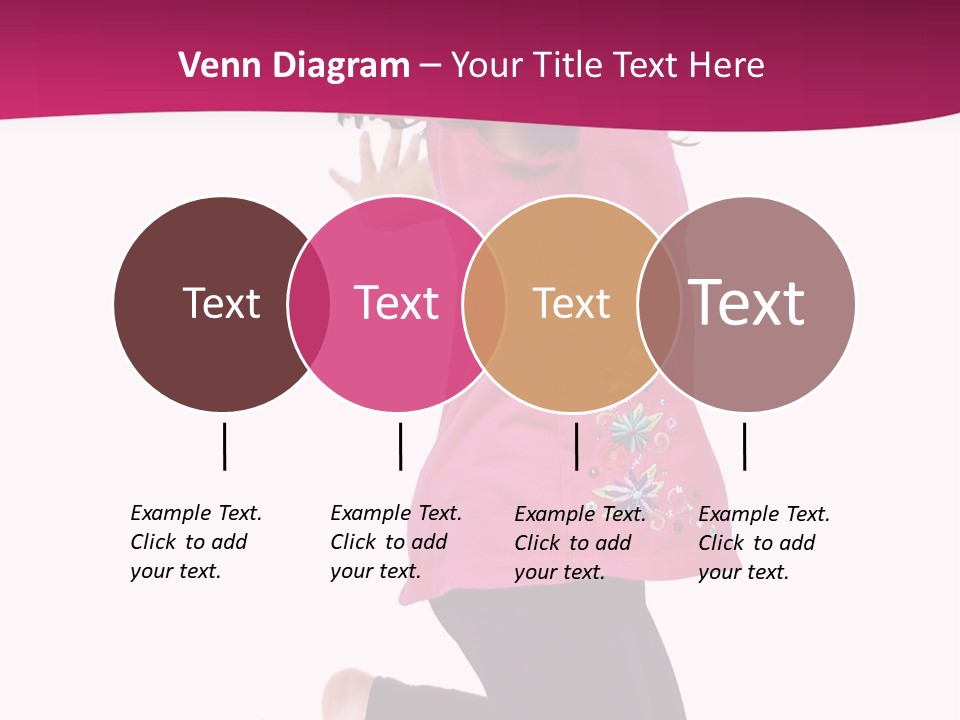 Venn Diagram – Your Title Text Here

Text

Text

Text

Text

Example Text. Click to add your text.

Example Text. Click to add your text.

Example Text. Click to add your text.

Example Text. Click to add your text.